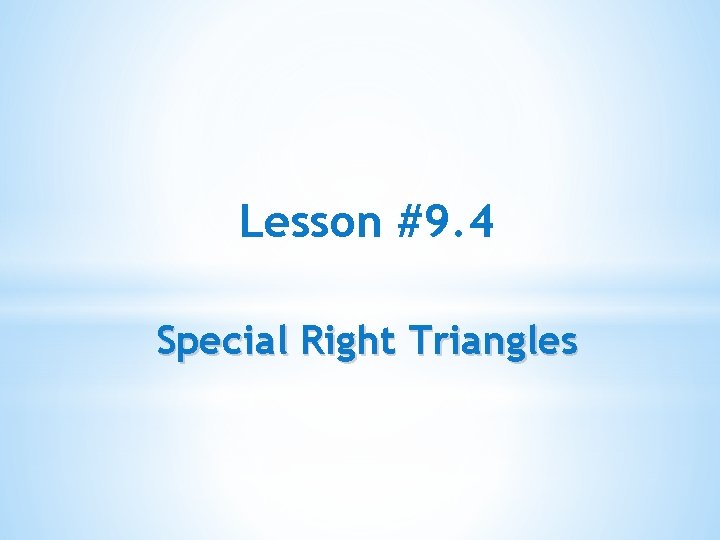 Lesson #9.4

Special Right Triangles